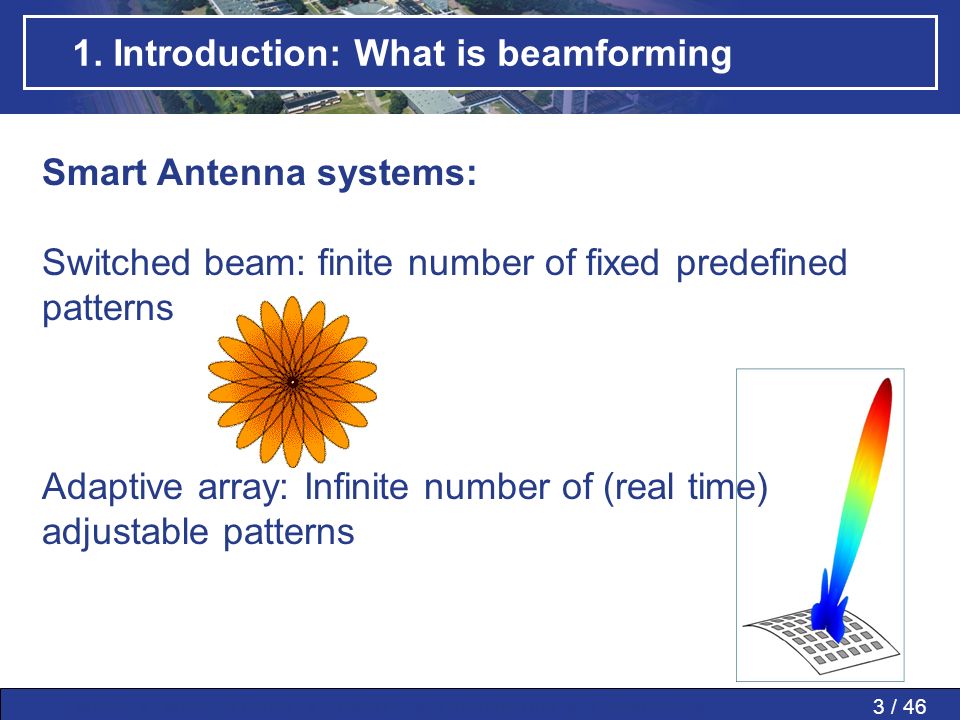 1. Introduction: What is beamforming

Smart Antenna systems:

Switched beam: finite number of fixed predefined patterns

Adaptive array: Infinite number of (real time) adjustable patterns

3 / 46